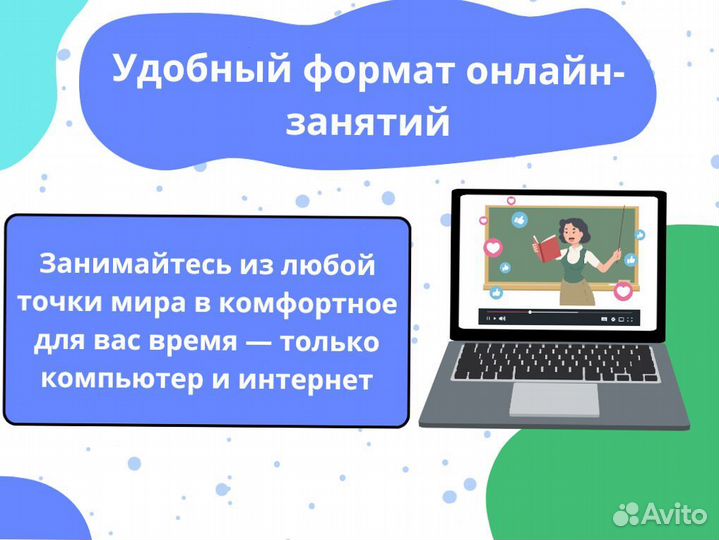 Удобный формат онлайн-занятий

Занимайтесь из любой точки мира в комфортное для вас время — только компьютер и интернет

Avito